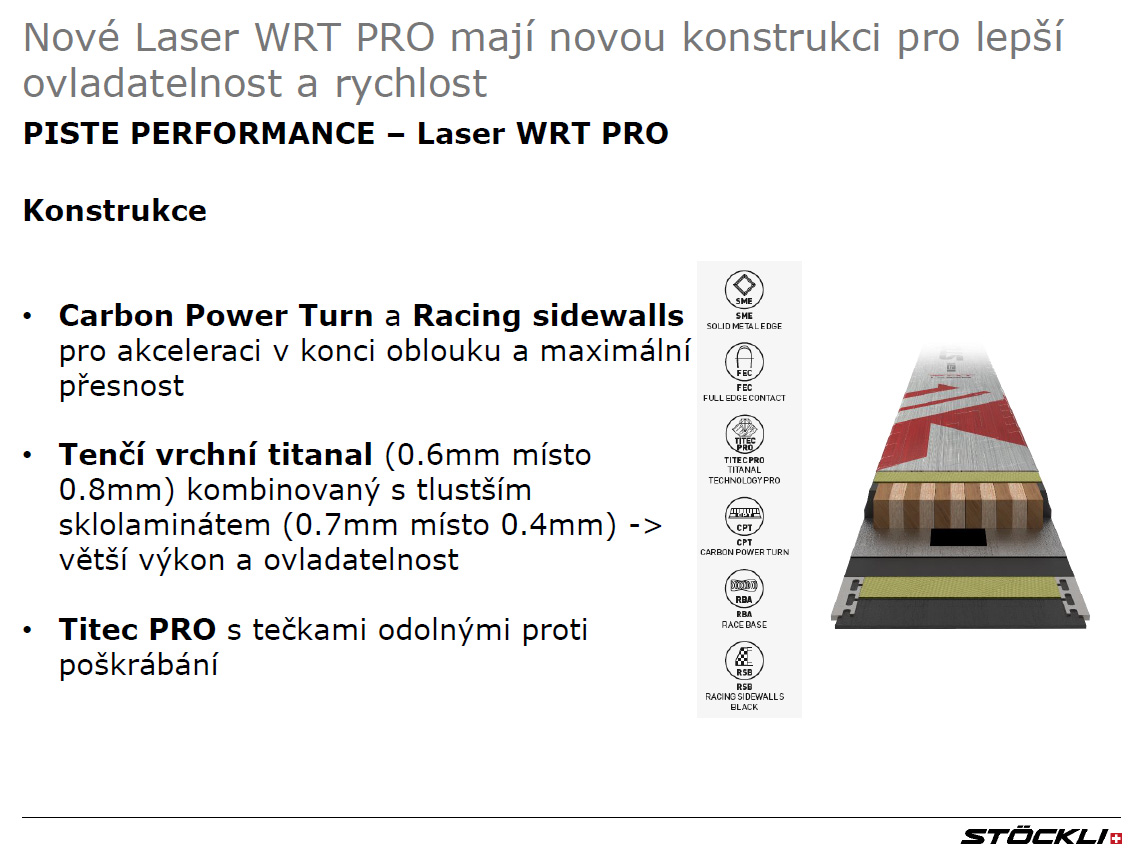 Nové Laser WRT PRO mají novou konstrukci pro lepší ovladatelnost a rychlost

PISTE PERFORMANCE – Laser WRT PRO

Konstrukce

• Carbon Power Turn a Racing sidewalls pro akceleraci v konci oblouku a maximální přesnost

• Tenčí vrchní titanal (0.6mm místo 0.8mm) kombinovaný s tlustším sklolaminátem (0.7mm místo 0.4mm) -> větší výkon a ovladatelnost

• Titec PRO s tečkami odolnými proti poškrábání

SME
SME
SOLID METAL EDGE

FEC
FEC
FULL EDGE CONTACT

TITEC PRO
TITEC PRO
TITANAL
TECHNOLOGY PRO

CPT
CPT
CARBON POWER TURN

RBA
RBA
RACE BASE

RSB
RSB
RACING SIDEWALLS
BLACK

STÖCKLI